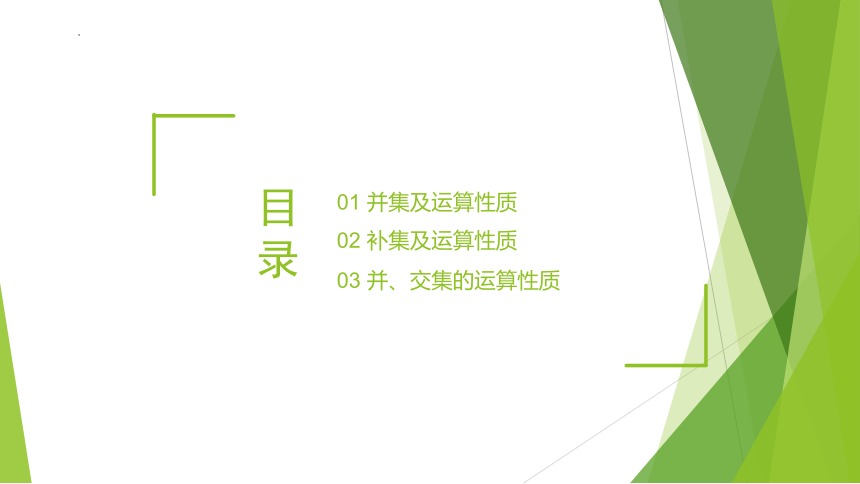 目录

01 并集及运算性质

02 补集及运算性质

03 并、交集的运算性质